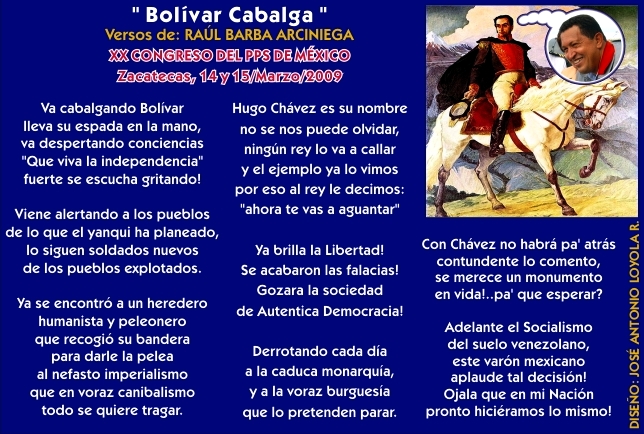 " Bolívar Cabalga "
Versos de: RAÚL BARBA ARCINIEGA
XX CONGRESO DEL PPS DE MÉXICO
Zacatecas, 14 y 15/Marzo/2009

Va cabalgando Bolívar
lleva su espada en la mano,
va despertando conciencias
"Que viva la independencia"
fuerte se escucha gritando!

Viene alertando a los pueblos
de lo que el yanqui ha planeado,
lo siguen soldados nuevos
de los pueblos explotados.

Ya se encontró a un heredero
humanista y peleonero
que recogió su bandera
para darle la pelea
al nefasto imperialismo
que en voraz canibalismo
todo se quiere tragar.

Hugo Chávez es su nombre
no se nos puede olvidar,
ningún rey lo va a callar
y el ejemplo ya lo vimos
por eso al rey le decimos:
"ahora te vas a aguantar"

Ya brilla la Libertad!
Se acabaron las falacias!
Gozara la sociedad
de Autentica Democracia!

Derrotando cada día
a la caduca monarquía,
y a la voraz burguesía
que lo pretenden parar.

Con Chávez no habrá pa' atrás
contundente lo comento,
se merece un monumento
en vida!..pa' que esperar?

Adelante el Socialismo
del suelo venezolano,
este varón mexicano
aplaude tal decisión!
Ojala que en mi Nación
pronto hiciéramos lo mismo!

DISEÑO: JOSÉ ANTONIO LOYOLA R.